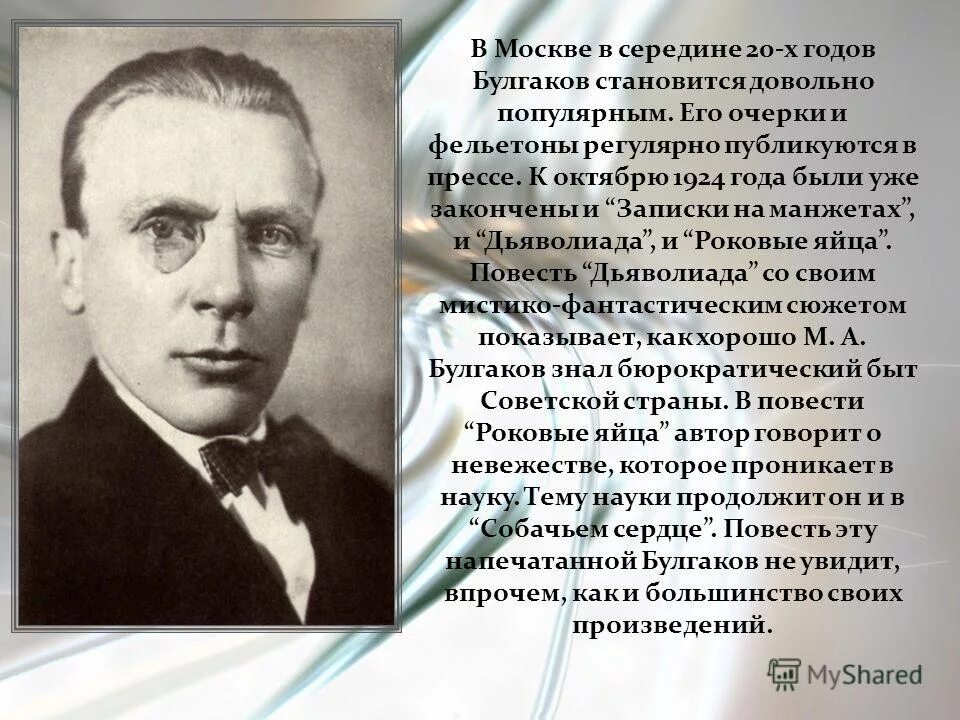 В Москве в середине 20-х годов Булгаков становится довольно популярным. Его очерки и фельетоны регулярно публикуются в прессе. К октябрю 1924 года были уже закончены и “Записки на манжетах”, и “Дьяволиада”, и “Роковые яйца”. Повесть “Дьяволиада” со своим мистико-фантастическим сюжетом показывает, как хорошо М. А. Булгаков знал бюрократический быт Советской страны. В повести “Роковые яйца” автор говорит о невежестве, которое проникает в науку. Тему науки продолжит он и в “Собачьем сердце”. Повесть эту напечатанной Булгаков не увидит, впрочем, как и большинство своих произведений.

MyShared